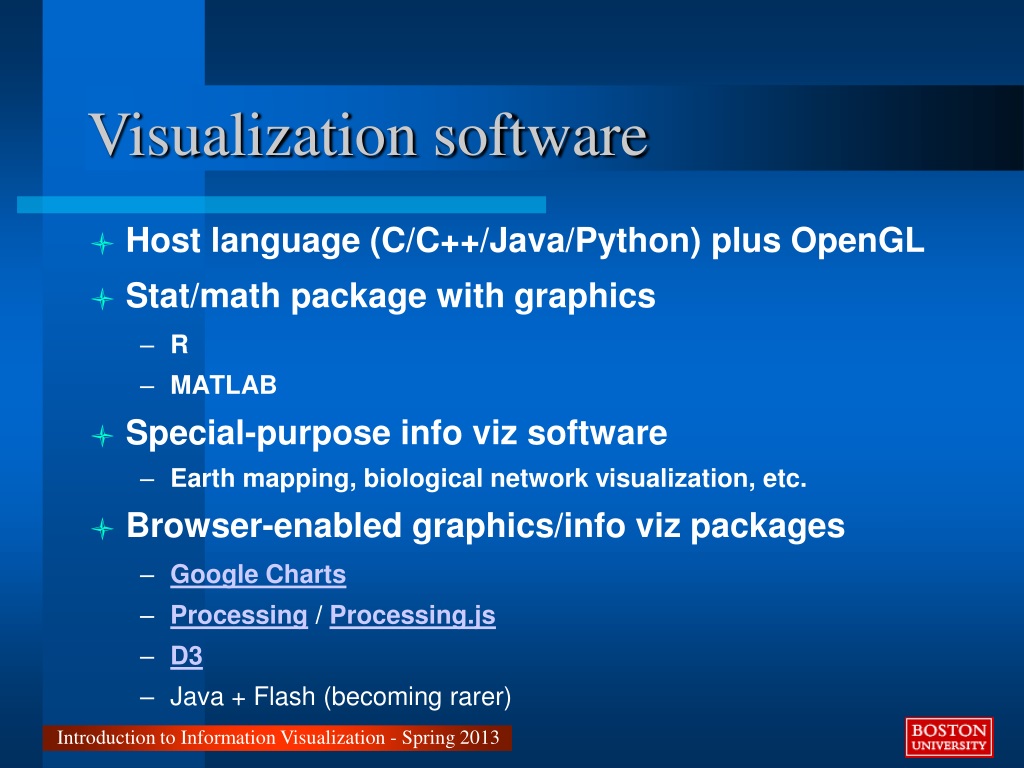 Visualization software

Host language (C/C++/Java/Python) plus OpenGL

Stat/math package with graphics

– R
– MATLAB

Special-purpose info viz software

– Earth mapping, biological network visualization, etc.

Browser-enabled graphics/info viz packages

– Google Charts
– Processing / Processing.js
– D3
– Java + Flash (becoming rarer)

Introduction to Information Visualization - Spring 2013

BOSTON UNIVERSITY